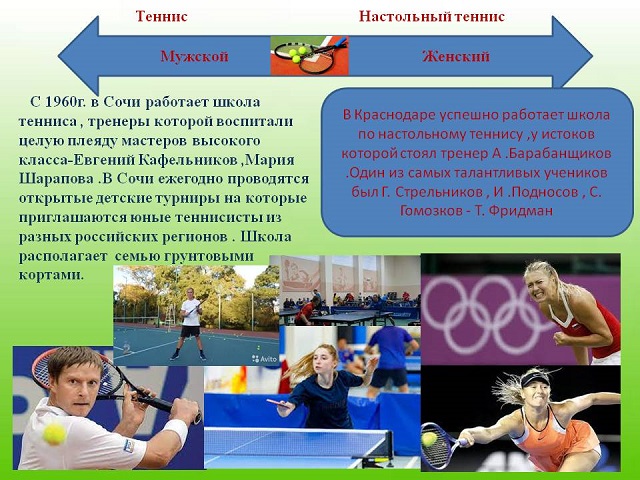 Теннис

Настольный теннис

Мужской

Женский

С 1960г. в Сочи работает школа тенниса , тренеры которой воспитали целую плеяду мастеров высокого класса-Евгений Кафельников ,Мария Шарапова .В Сочи ежегодно проводятся открытые детские турниры на которые приглашаются юные теннисисты из разных российских регионов . Школа располагает семью грунтовыми кортами.

В Краснодаре успешно работает школа по настольному теннису ,у истоков которой стоял тренер А .Барабанщиков .Один из самых талантливых учеников был Г. Стрельников , И .Подносов , С. Гомозков - Т. Фридман

Avito